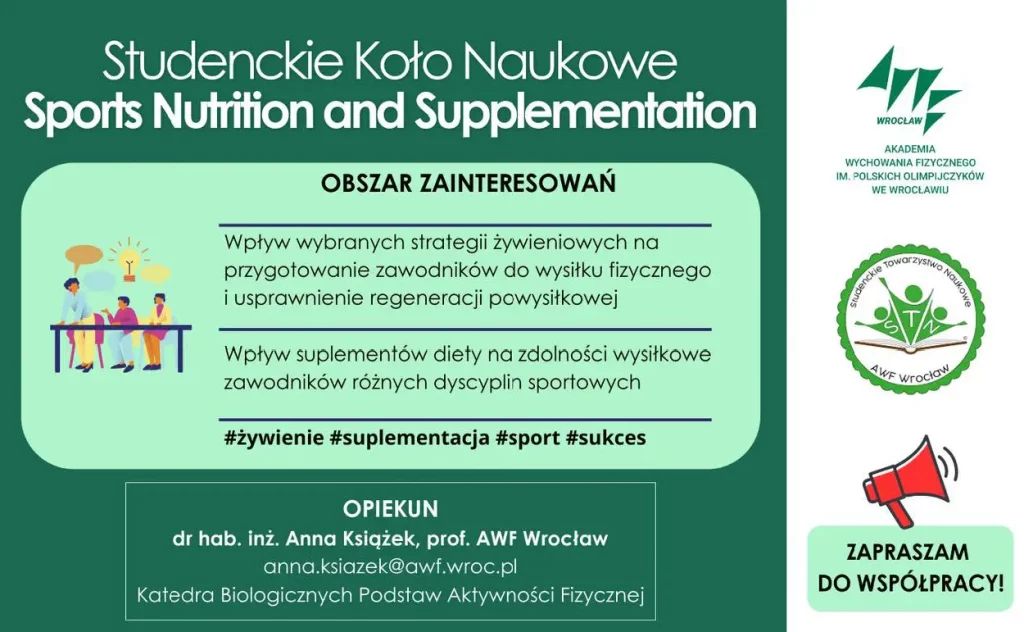 Studenckie Koło Naukowe
Sports Nutrition and Supplementation

OBSZAR ZAINTERESOWAŃ

Wpływ wybranych strategii żywieniowych na przygotowanie zawodników do wysiłku fizycznego i usprawnienie regeneracji powysiłkowej

Wpływ suplementów diety na zdolności wysiłkowe zawodników różnych dyscyplin sportowych

#żywienie #suplementacja #sport #sukces

OPIEKUN
dr hab. inż. Anna Książek, prof. AWF Wrocław
anna.ksiazek@awf.wroc.pl
Katedra Biologicznych Podstaw Aktywności Fizycznej

AWF
WROCŁAW
AKADEMIA WYCHOWANIA FIZYCZNEGO IM. POLSKICH OLIMPIJCZYKÓW WE WROCŁAWIU

Studenckie Towarzystwo Naukowe
STN
AWF Wrocław

ZAPRASZAM DO WSPÓŁPRACY!